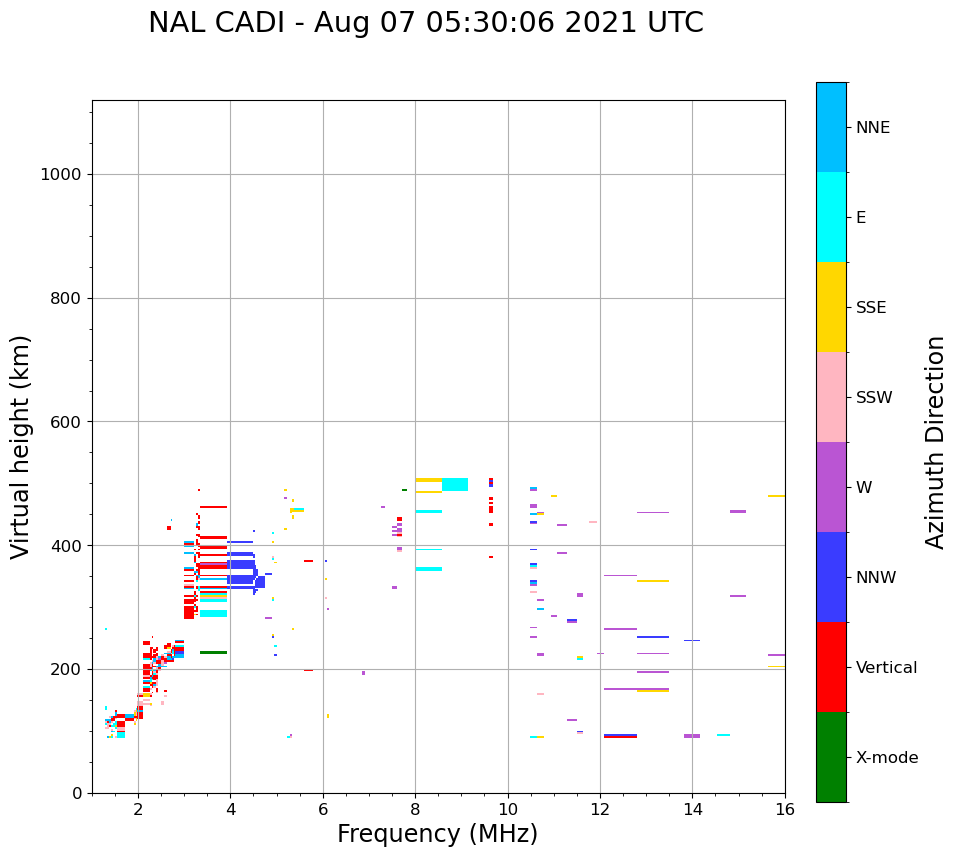 NAL CADI - Aug 07 05:30:06 2021 UTC

Virtual height (km)

1000
800
600
400
200
0

2
4
6
8
10
12
14
16

Frequency (MHz)

NNE
E
SSE
SSW
W
NNW
Vertical
X-mode

Azimuth Direction